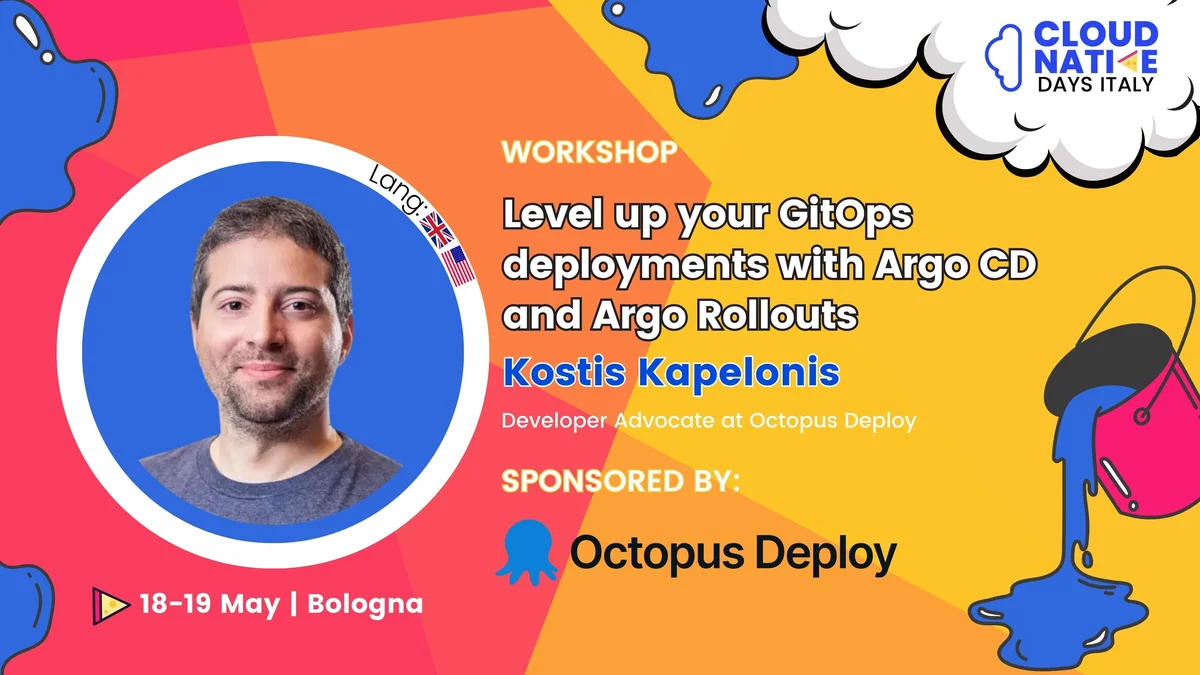 CLOUD NATIVE DAYS ITALY

Lang:

WORKSHOP

Level up your GitOps deployments with Argo CD and Argo Rollouts

Kostis Kapelonis

Developer Advocate at Octopus Deploy

SPONSORED BY:

Octopus Deploy

18-19 May | Bologna